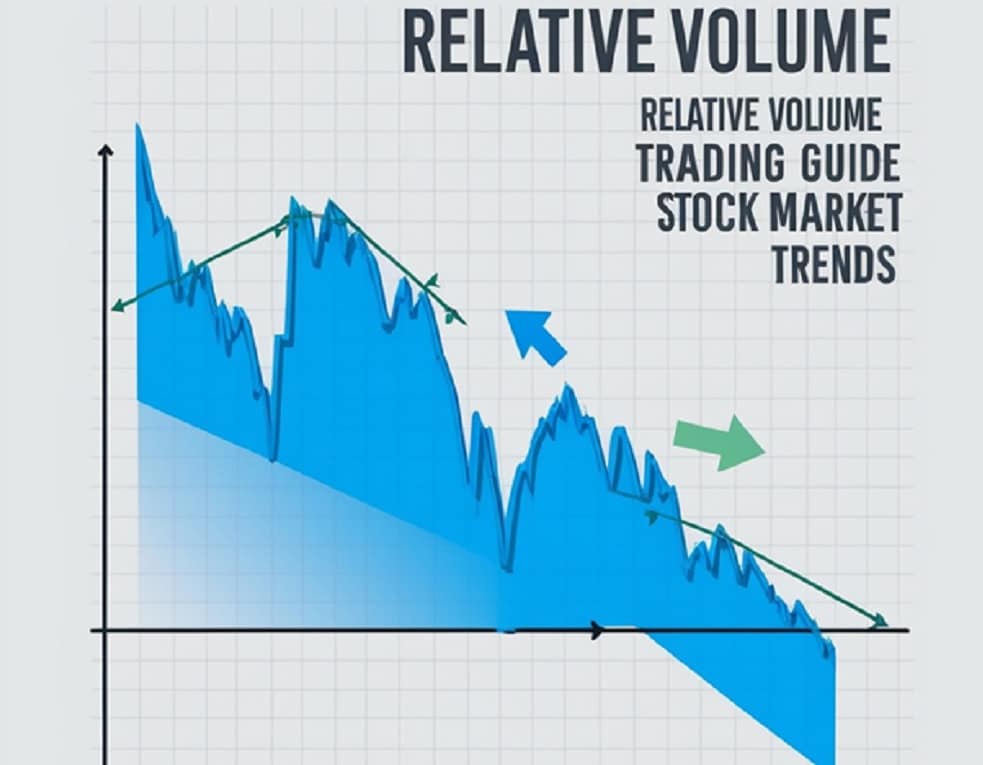 RELATIVE VOLUME

RELATIVE VOLIUME
TRADING GUIDE
STOCK MARKET
TRENDS